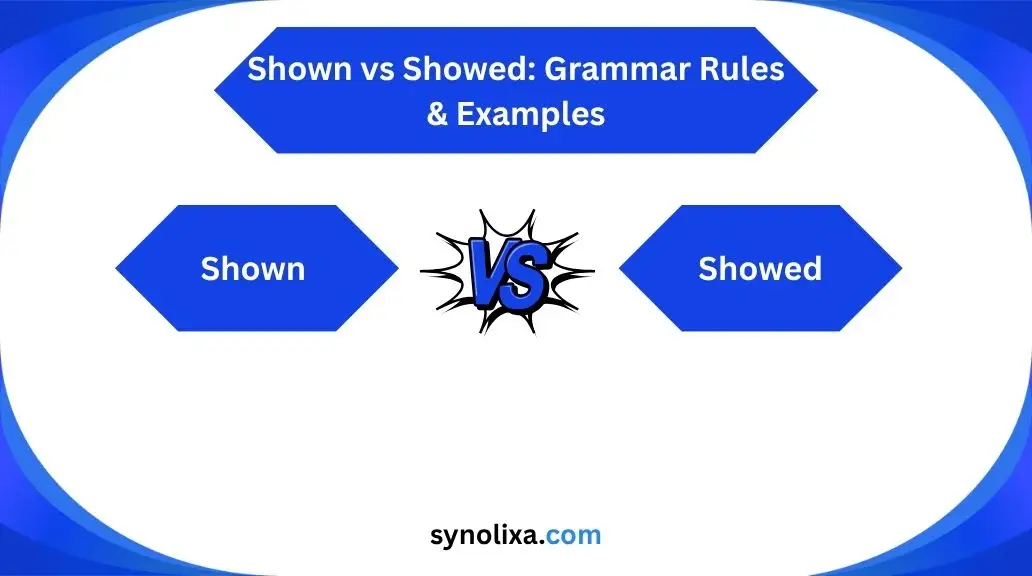 Shown vs Showed: Grammar Rules & Examples

Shown

VS

Showed

synolixa.com